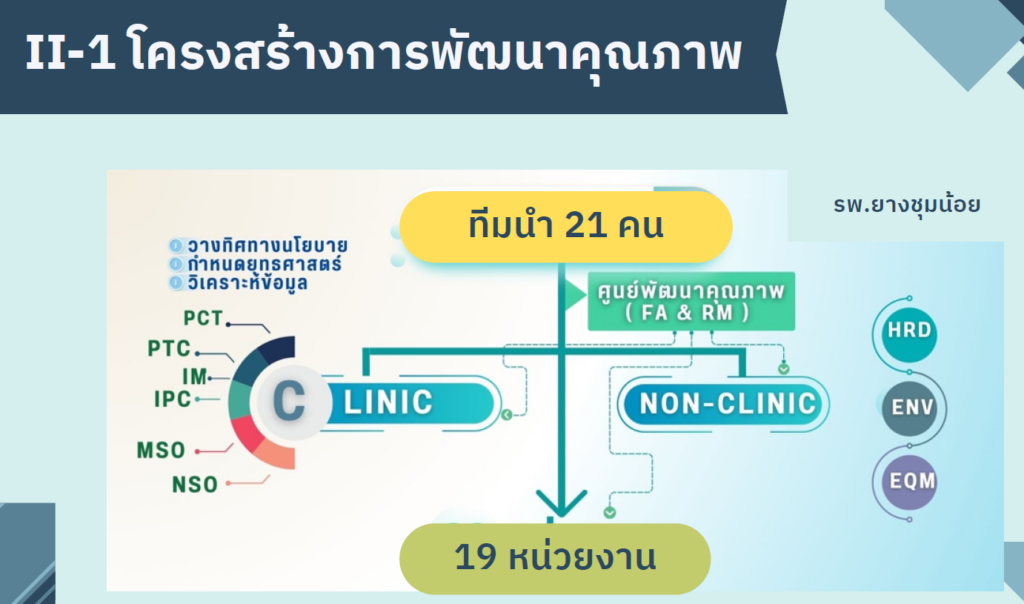 II-1 โครงสร้างการพัฒนาคุณภาพ

รพ.ยางชุมน้อย

ทีมนำ 21 คน

วางทิศทางนโยบาย
กำหนดยุทธศาสตร์
วิเคราะห์ข้อมูล

ศูนย์พัฒนาคุณภาพ
( FA & RM )

PCT
PTC
IM
IPC
MSO
NSO

C LINIC

NON-CLINIC

HRD
ENV
EQM

19 หน่วยงาน